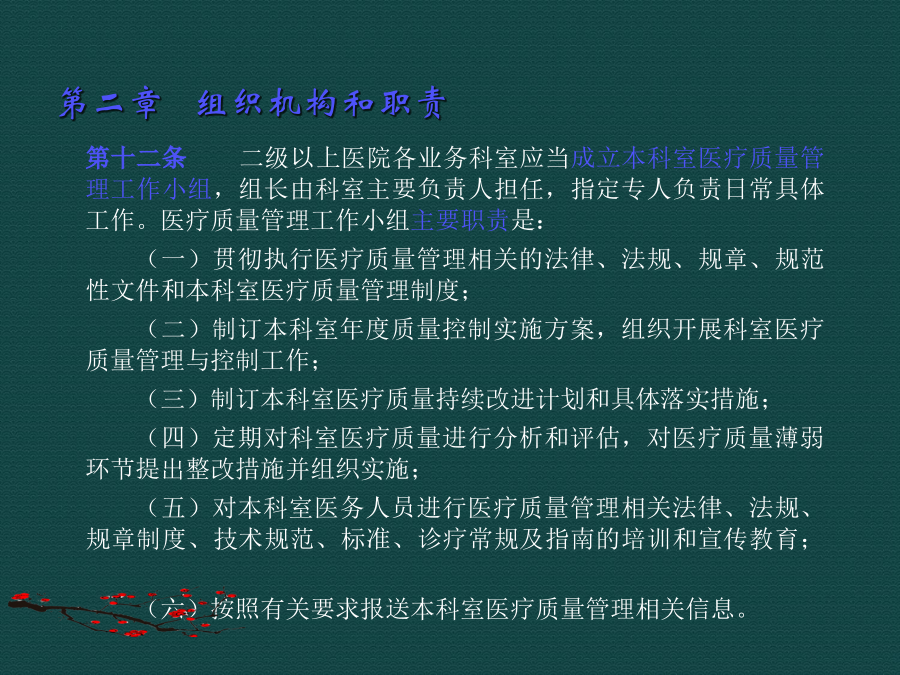 第二章　组织机构和职责

第十二条　　二级以上医院各业务科室应当成立本科室医疗质量管理工作小组，组长由科室主要负责人担任，指定专人负责日常具体工作。医疗质量管理工作小组主要职责是：

（一）贯彻执行医疗质量管理相关的法律、法规、规章、规范性文件和本科室医疗质量管理制度；

（二）制订本科室年度质量控制实施方案，组织开展科室医疗质量管理与控制工作；

（三）制订本科室医疗质量持续改进计划和具体落实措施；

（四）定期对科室医疗质量进行分析和评估，对医疗质量薄弱环节提出整改措施并组织实施；

（五）对本科室医务人员进行医疗质量管理相关法律、法规、规章制度、技术规范、标准、诊疗常规及指南的培训和宣传教育；

（六）按照有关要求报送本科室医疗质量管理相关信息。